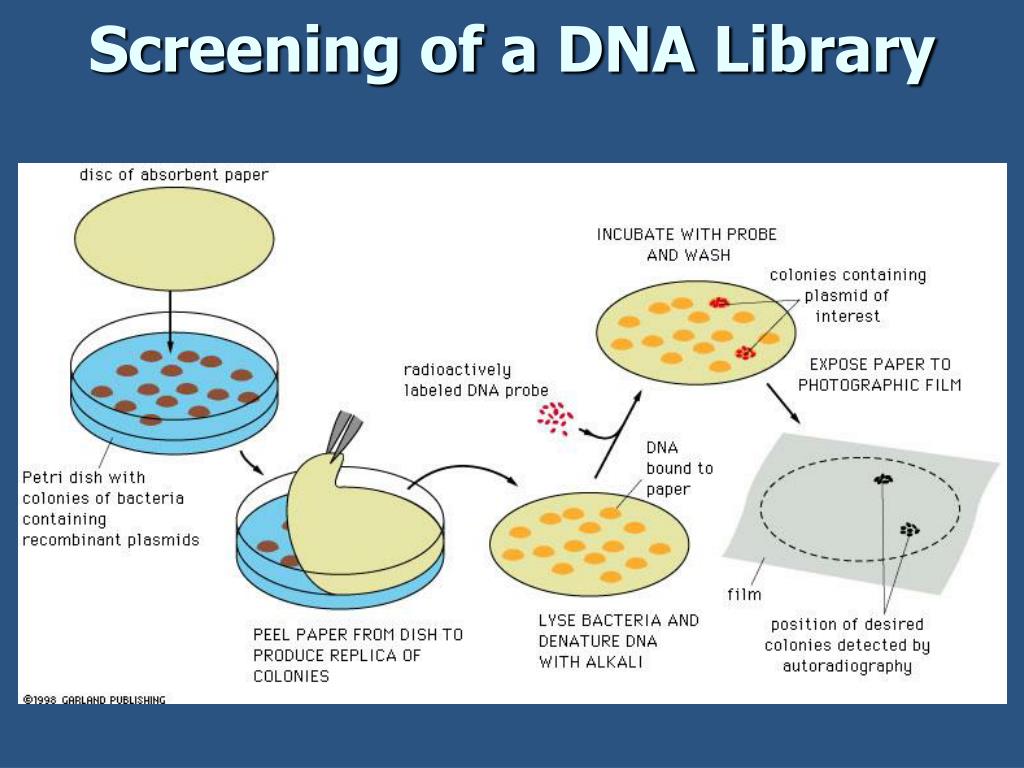 Screening of a DNA Library

disc of absorbent paper

Petri dish with colonies of bacteria containing recombinant plasmids

PEEL PAPER FROM DISH TO PRODUCE REPLICA OF COLONIES

radioactively labeled DNA probe

DNA bound to paper

LYSE BACTERIA AND DENATURE DNA WITH ALKALI

INCUBATE WITH PROBE AND WASH

colonies containing plasmid of interest

EXPOSE PAPER TO PHOTOGRAPHIC FILM

film

position of desired colonies detected by autoradiography

©1998 GARLAND PUBLISHING